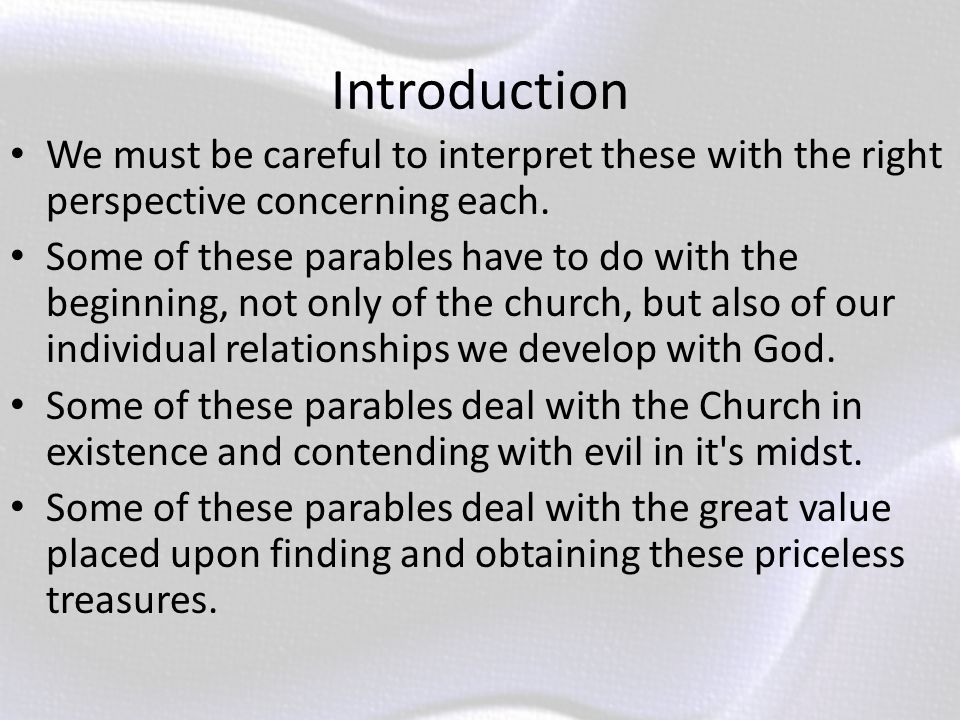 Introduction

• We must be careful to interpret these with the right perspective concerning each.

• Some of these parables have to do with the beginning, not only of the church, but also of our individual relationships we develop with God.

• Some of these parables deal with the Church in existence and contending with evil in it's midst.

• Some of these parables deal with the great value placed upon finding and obtaining these priceless treasures.